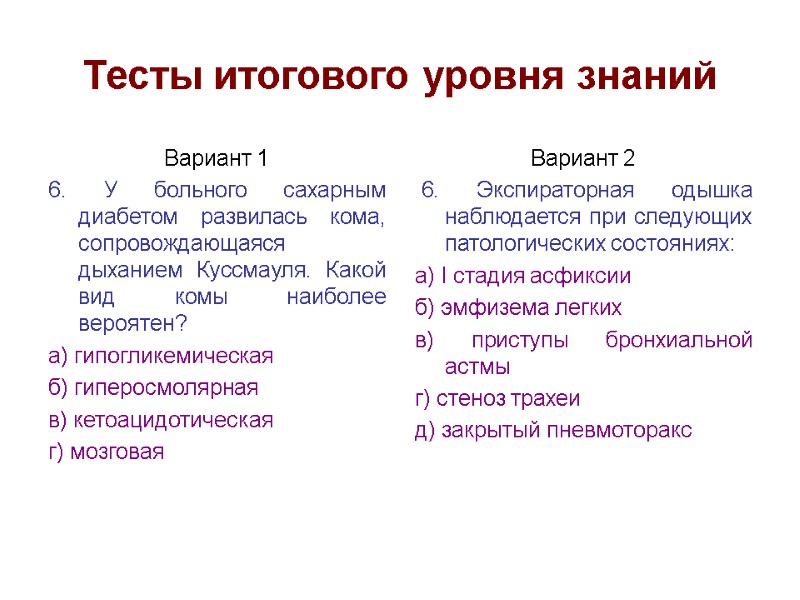 Тесты итогового уровня знаний

Вариант 1

6. У больного сахарным диабетом развилась кома, сопровождающаяся дыханием Куссмауля. Какой вид комы наиболее вероятен?

а) гипогликемическая

б) гиперосмолярная

в) кетоацидотическая

г) мозговая

Вариант 2

6. Экспираторная одышка наблюдается при следующих патологических состояниях:

а) I стадия асфиксии

б) эмфизема легких

в) приступы бронхиальной астмы

г) стеноз трахеи

д) закрытый пневмоторакс